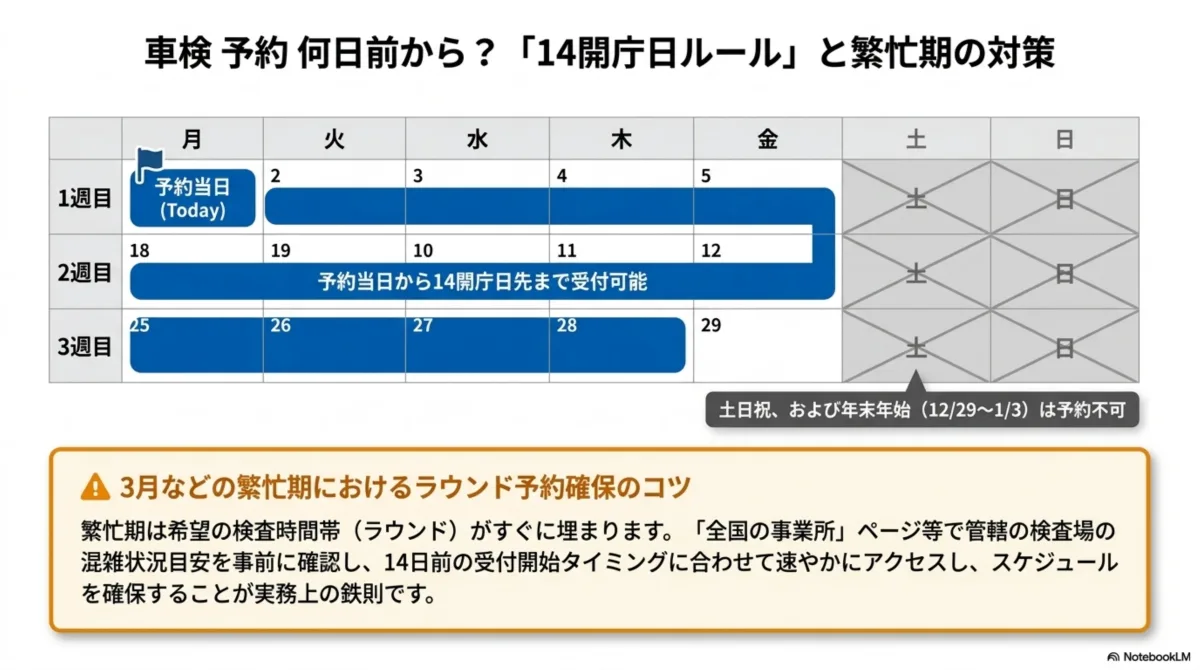 車検 予約 何日前から？「14開庁日ルール」と繁忙期の対策

|  | 月 | 火 | 水 | 木 | 金 | 土 | 日 |
|---|---|---|---|---|---|---|---|
| 1週目 | 予約当日 (Today) | 2 | 3 | 4 | 5 | 土 | 日 |
| 2週目 | 18 | 19 | 10 | 11 | 12 | 土 | 日 |
| 3週目 | 25 | 26 | 27 | 28 | 29 | 土 | 日 |

予約当日から14開庁日先まで受付可能

土日祝、および年末年始（12/29〜1/3）は予約不可

3月などの繁忙期におけるラウンド予約確保のコツ

繁忙期は希望の検査時間帯（ラウンド）がすぐに埋まります。「全国の事業所」ページ等で管轄の検査場の混雑状況目安を事前に確認し、14日前の受付開始タイミングに合わせて速やかにアクセスし、スケジュールを確保することが実務上の鉄則です。

NotebookLM